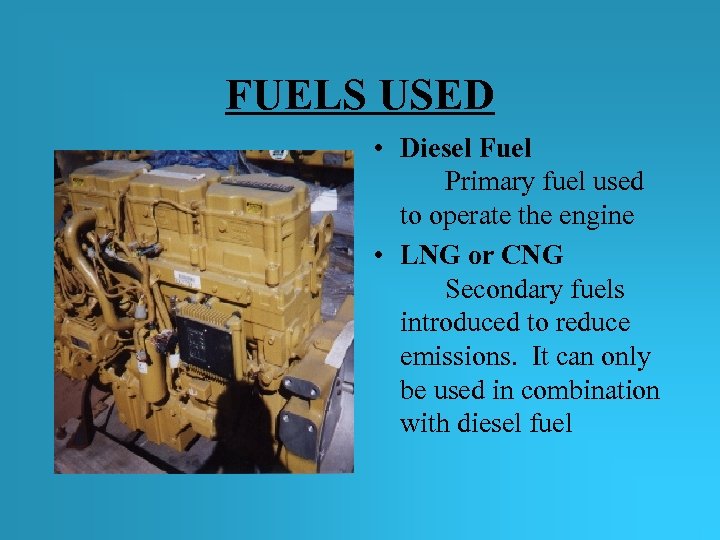 FUELS USED

• Diesel Fuel
Primary fuel used to operate the engine

• LNG or CNG
Secondary fuels introduced to reduce emissions. It can only be used in combination with diesel fuel